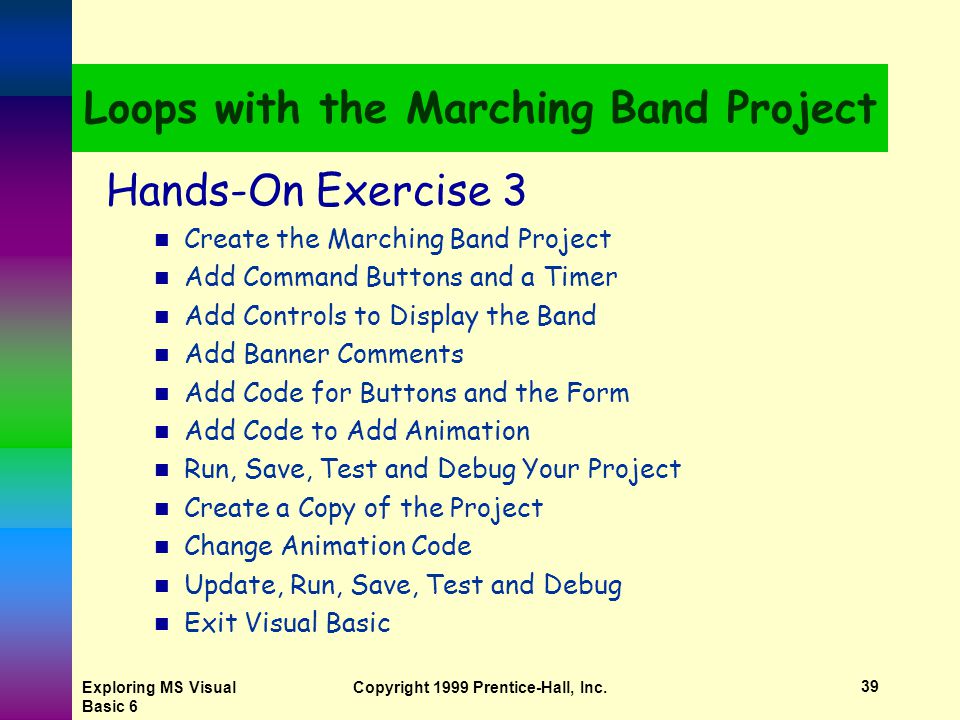 Loops with the Marching Band Project

Hands-On Exercise 3

- Create the Marching Band Project
- Add Command Buttons and a Timer
- Add Controls to Display the Band
- Add Banner Comments
- Add Code for Buttons and the Form
- Add Code to Add Animation
- Run, Save, Test and Debug Your Project
- Create a Copy of the Project
- Change Animation Code
- Update, Run, Save, Test and Debug
- Exit Visual Basic

Exploring MS Visual Basic 6

Copyright 1999 Prentice-Hall, Inc.

39